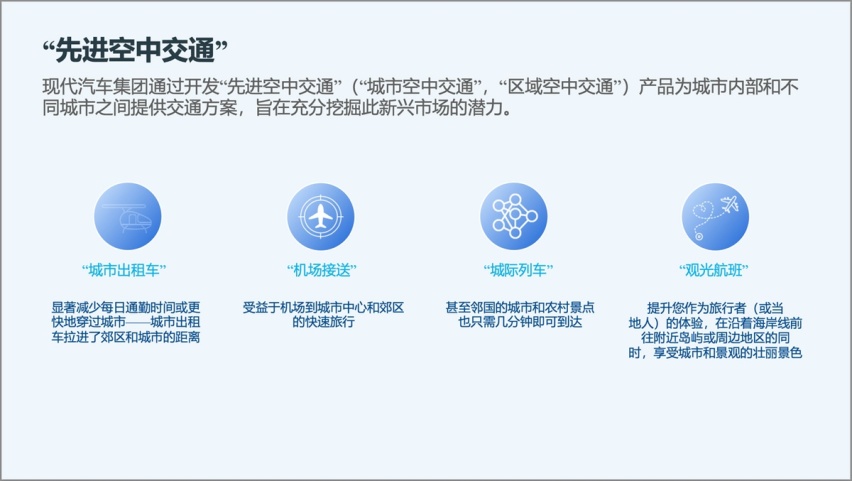 “先进空中交通”

现代汽车集团通过开发“先进空中交通”（“城市空中交通”，“区域空中交通”）产品为城市内部和不同城市之间提供交通方案，旨在充分挖掘此新兴市场的潜力。

“城市出租车”

显著减少每日通勤时间或更快地穿过城市——城市出租车拉进了郊区和城市的距离

“机场接送”

受益于机场到城市中心和郊区的快速旅行

“城际列车”

甚至邻国的城市和农村景点也只需几分钟即可到达

“观光航班”

提升您作为旅行者（或当地人）的体验，在沿着海岸线前往附近岛屿或周边地区的同时，享受城市和景观的壮丽景色